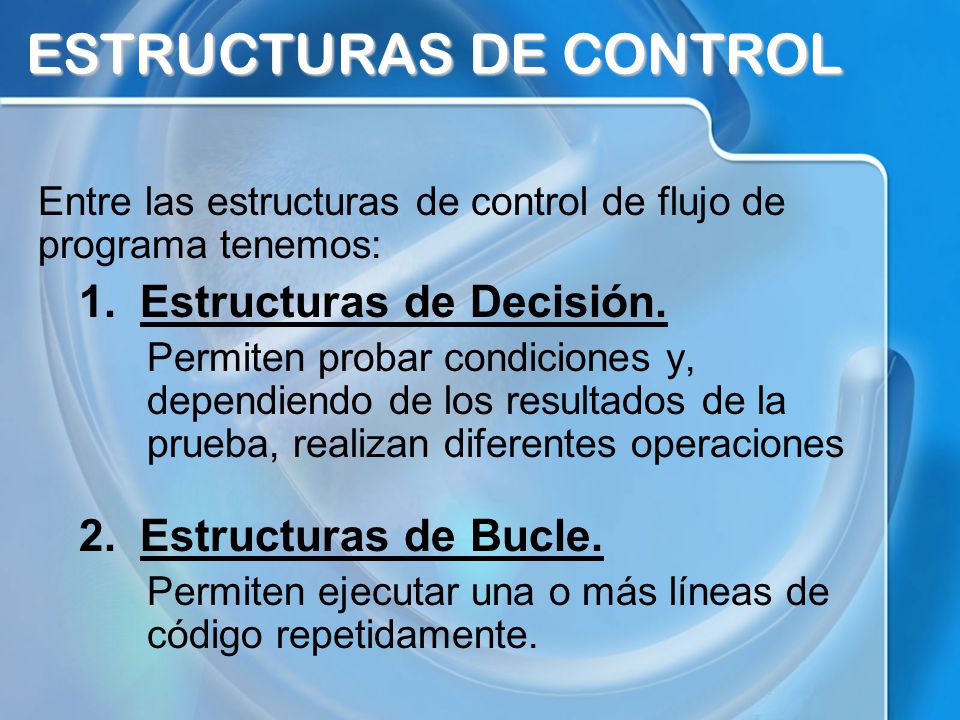 ESTRUCTURAS DE CONTROL

Entre las estructuras de control de flujo de programa tenemos:

1. Estructuras de Decisión.

Permiten probar condiciones y, dependiendo de los resultados de la prueba, realizan diferentes operaciones

2. Estructuras de Bucle.

Permiten ejecutar una o más líneas de código repetidamente.